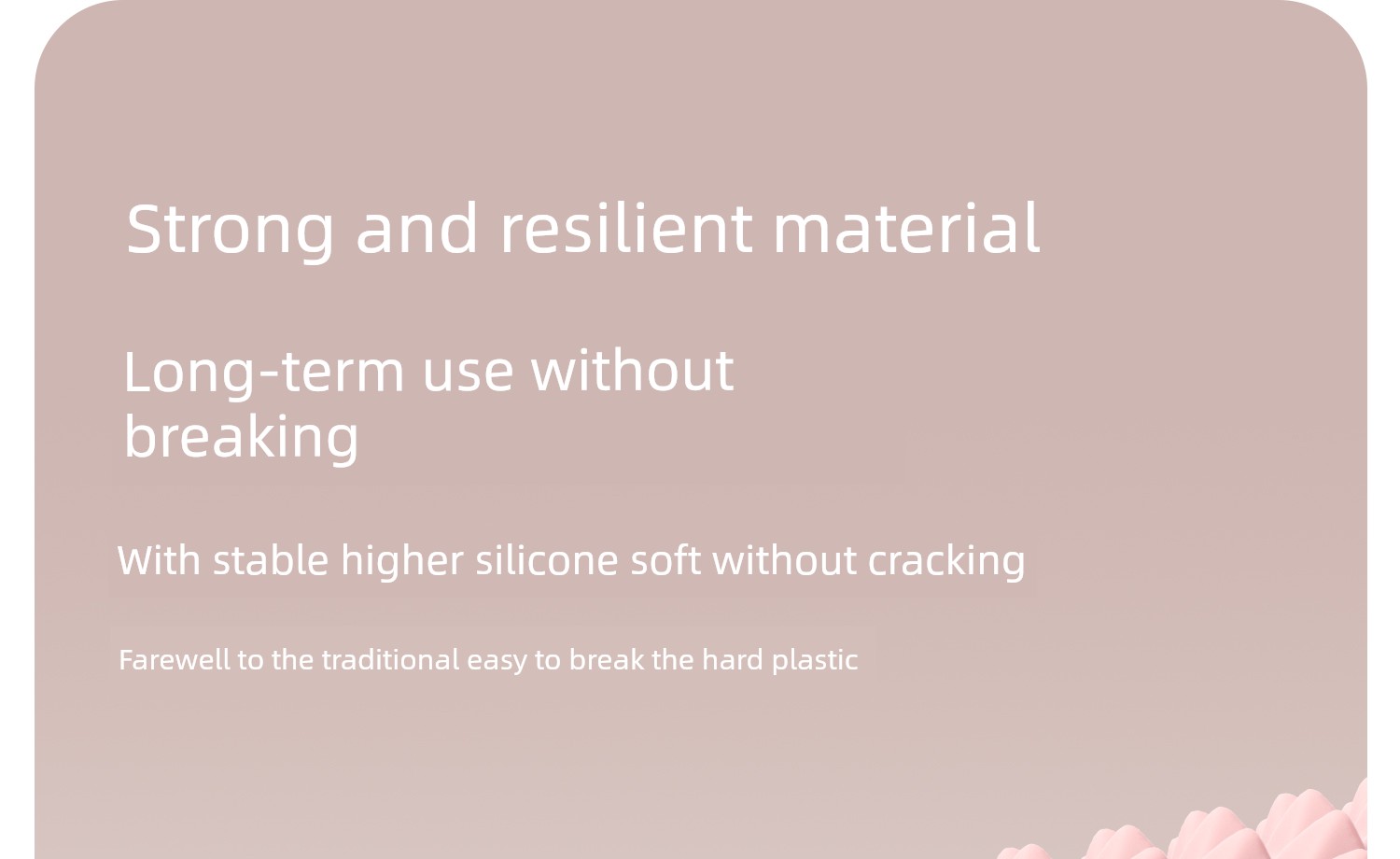 Strong and resilient material

Long-term use without breaking

With stable higher silicone soft without cracking

Farewell to the traditional easy to break the hard plastic